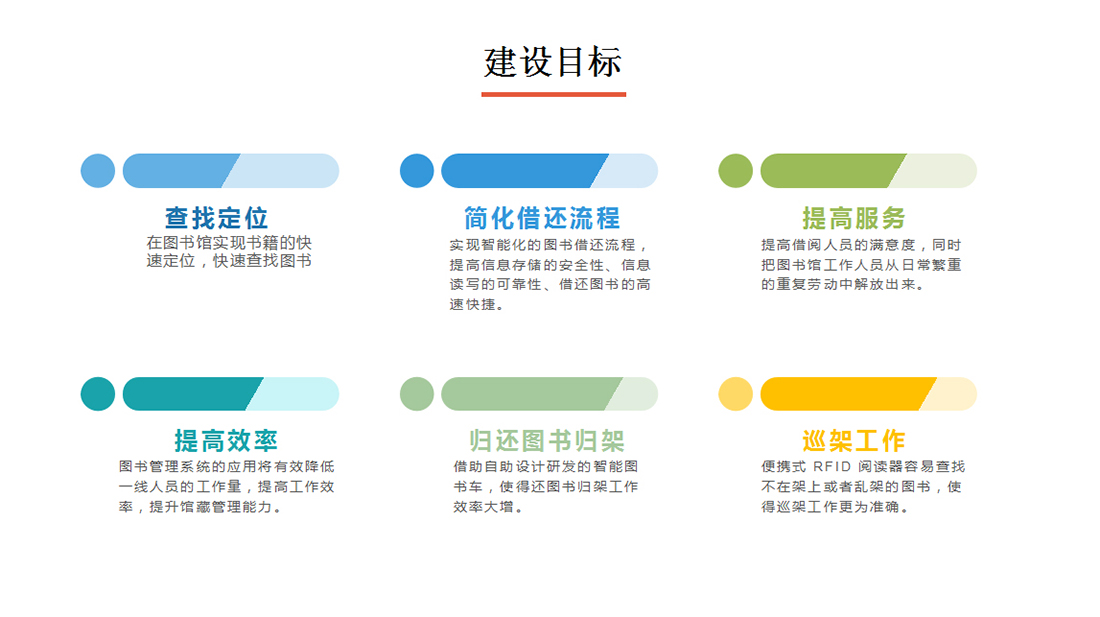 建设目标

查找定位

在图书馆实现书籍的快速定位，快速查找图书

简化借还流程

实现智能化的图书借还流程，提高信息存储的安全性、信息读写的可靠性、借还图书的高速快捷。

提高服务

提高借阅人员的满意度，同时把图书馆工作人员从日常繁重的重复劳动中解放出来。

提高效率

图书管理系统的应用将有效降低一线人员的工作量，提高工作效率，提升馆藏管理能力。

归还图书归架

借助自助设计研发的智能图书车，使得还图书归架工作效率大增。

巡架工作

便携式 RFID 阅读器容易查找不在架上或者乱架的图书，使得巡架工作更为准确。